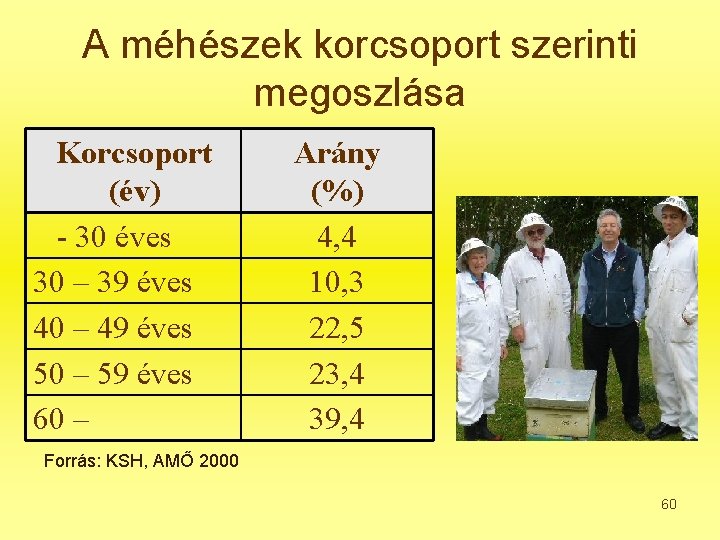 A méhészek korcsoport szerinti megoszlása

| Korcsoport (év) | Arány (%) |
|---|---|
| - 30 éves | 4,4 |
| 30 – 39 éves | 10,3 |
| 40 – 49 éves | 22,5 |
| 50 – 59 éves | 23,4 |
| 60 – | 39,4 |

Forrás: KSH, AMŐ 2000

60